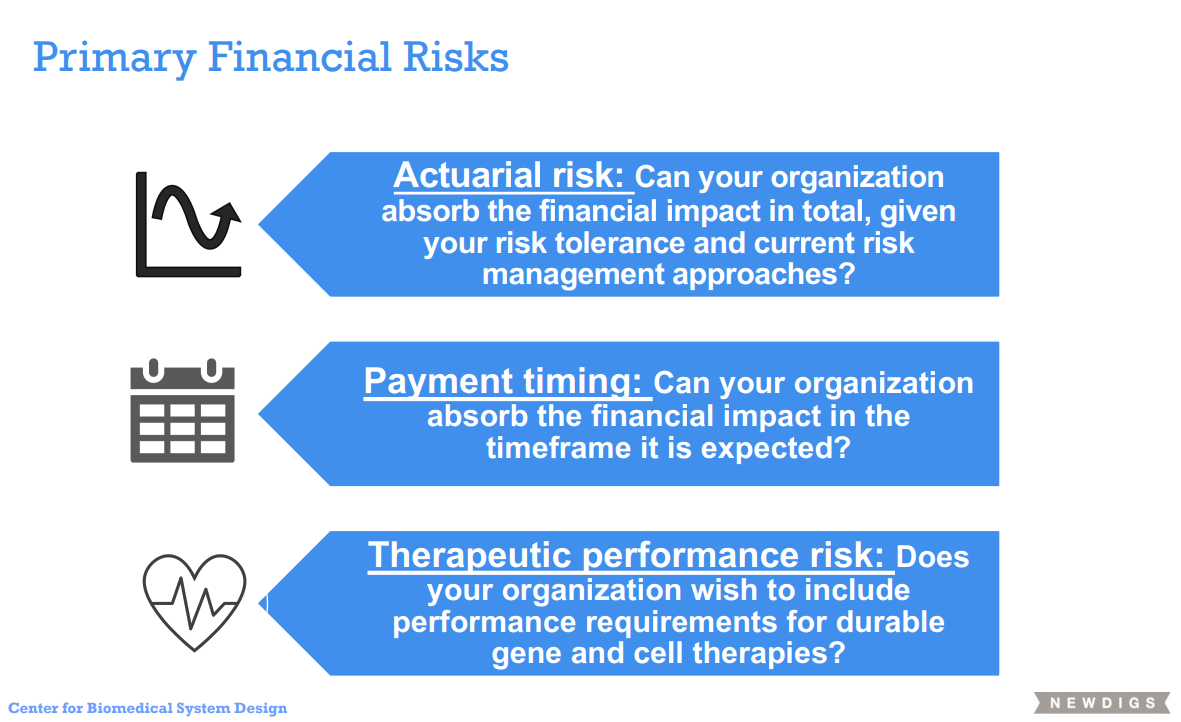 Primary Financial Risks

Actuarial risk: Can your organization absorb the financial impact in total, given your risk tolerance and current risk management approaches?

Payment timing: Can your organization absorb the financial impact in the timeframe it is expected?

Therapeutic performance risk: Does your organization wish to include performance requirements for durable gene and cell therapies?

Center for Biomedical System Design

NEWDIGS